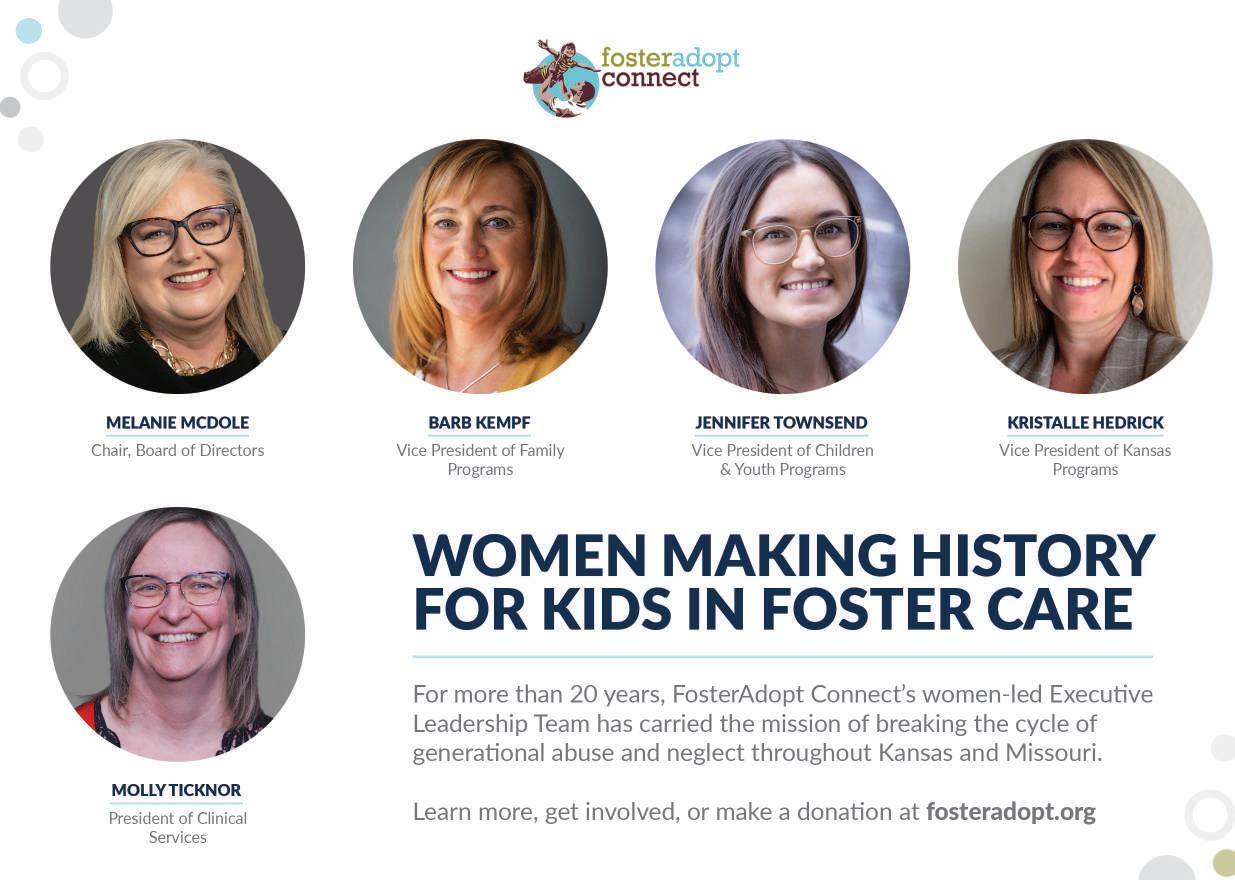 fosteradopt connect

MELANIE MCDOLE
Chair, Board of Directors

BARB KEMPF
Vice President of Family Programs

JENNIFER TOWNSEND
Vice President of Children & Youth Programs

KRISTALLE HEDRICK
Vice President of Kansas Programs

MOLLY TICKNOR
President of Clinical Services

WOMEN MAKING HISTORY FOR KIDS IN FOSTER CARE

For more than 20 years, FosterAdopt Connect's women-led Executive Leadership Team has carried the mission of breaking the cycle of generational abuse and neglect throughout Kansas and Missouri.

Learn more, get involved, or make a donation at fosteradopt.org